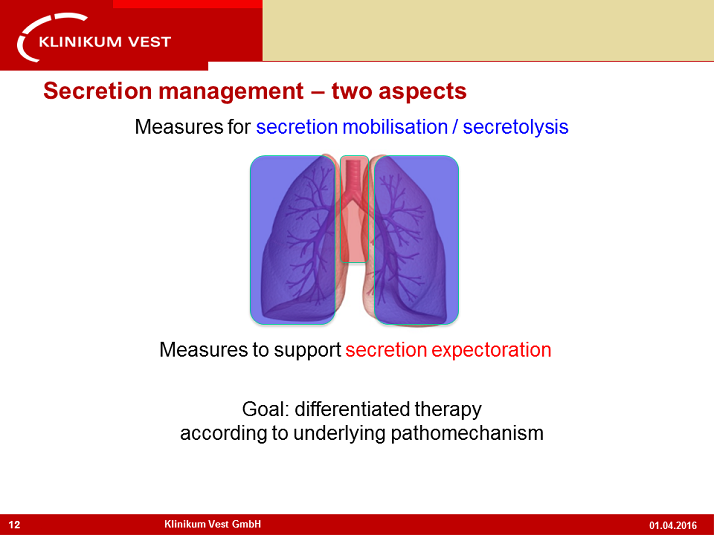 KLINIKUM VEST

Secretion management – two aspects

Measures for secretion mobilisation / secretolysis

Measures to support secretion expectoration

Goal: differentiated therapy according to underlying pathomechanism

12 Klinikum Vest GmbH 01.04.2016